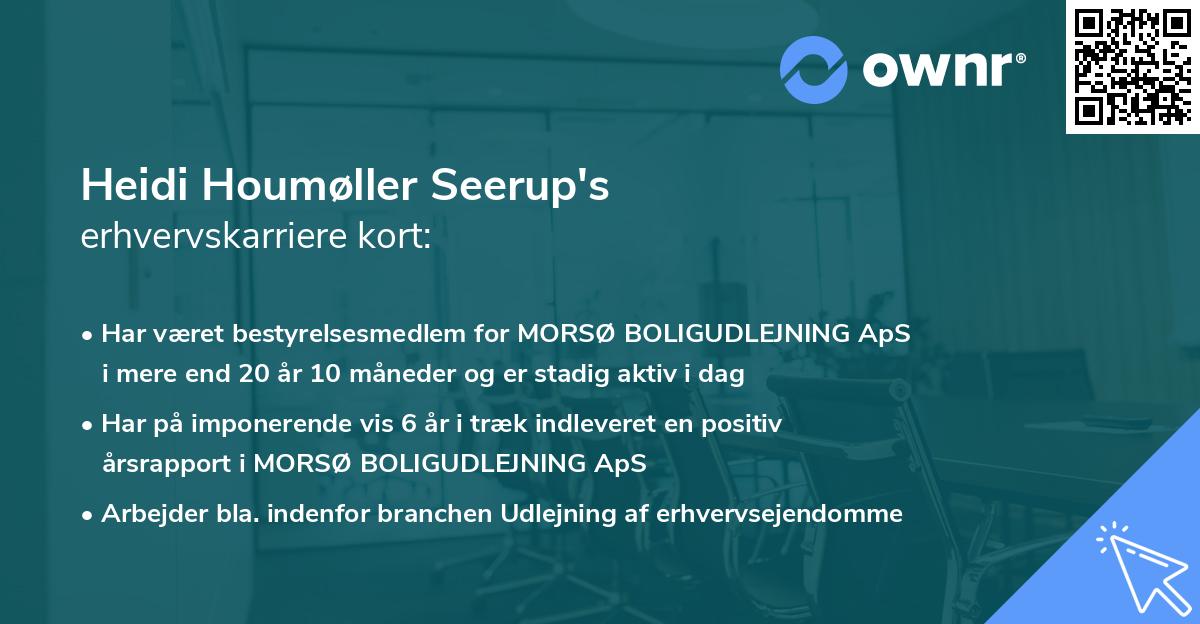 ownr®

Heidi Houmøller Seerup's
erhvervskarriere kort:

• Har været bestyrelsesmedlem for MORSØ BOLIGUDLEJNING ApS i mere end 20 år 10 måneder og er stadig aktiv i dag

• Har på imponerende vis 6 år i træk indleveret en positiv årsrapport i MORSØ BOLIGUDLEJNING ApS

• Arbejder bla. indenfor branchen Udlejning af erhvervsejendomme